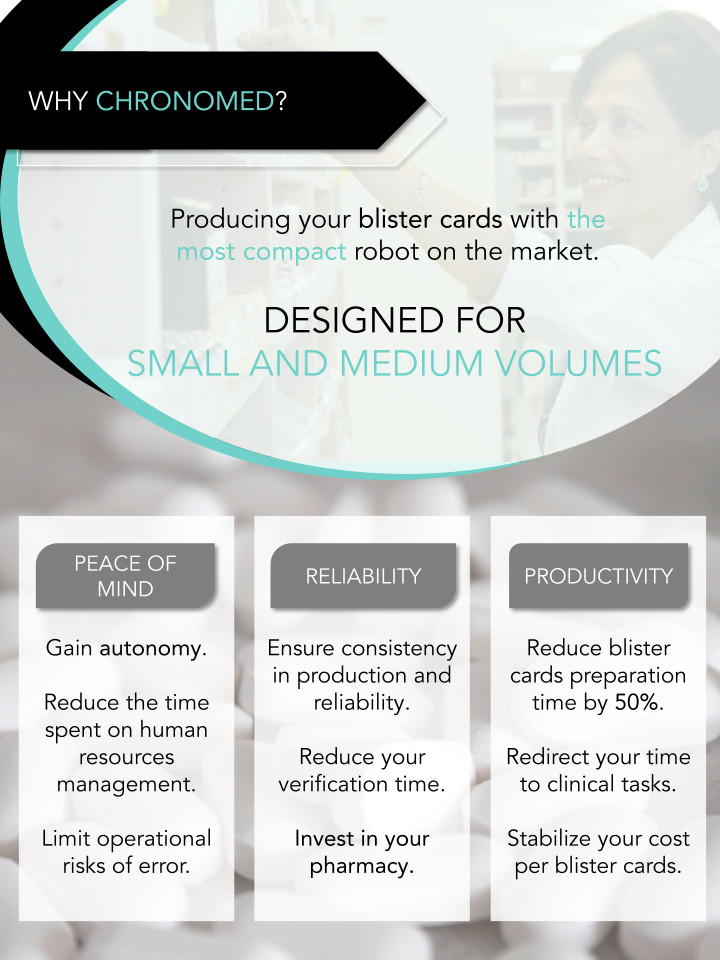 WHY CHRONOMED?

Producing your blister cards with the most compact robot on the market.

DESIGNED FOR SMALL AND MEDIUM VOLUMES

PEACE OF MIND

Gain autonomy.

Reduce the time spent on human resources management.

Limit operational risks of error.

RELIABILITY

Ensure consistency in production and reliability.

Reduce your verification time.

Invest in your pharmacy.

PRODUCTIVITY

Reduce blister cards preparation time by 50%.

Redirect your time to clinical tasks.

Stabilize your cost per blister cards.